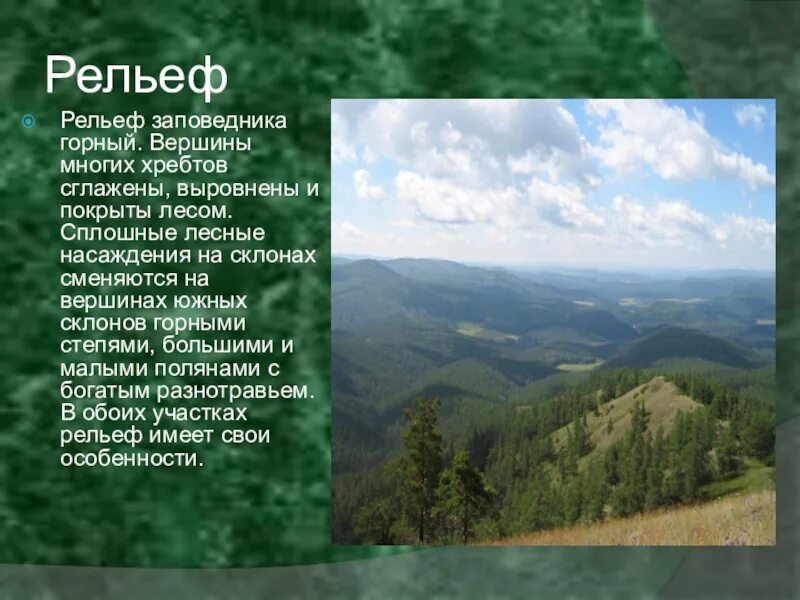 Рельеф

Рельеф заповедника горный. Вершины многих хребтов сглажены, выровнены и покрыты лесом. Сплошные лесные насаждения на склонах сменяются на вершинах южных склонов горными степями, большими и малыми полянами с богатым разнотравьем. В обоих участках рельеф имеет свои особенности.